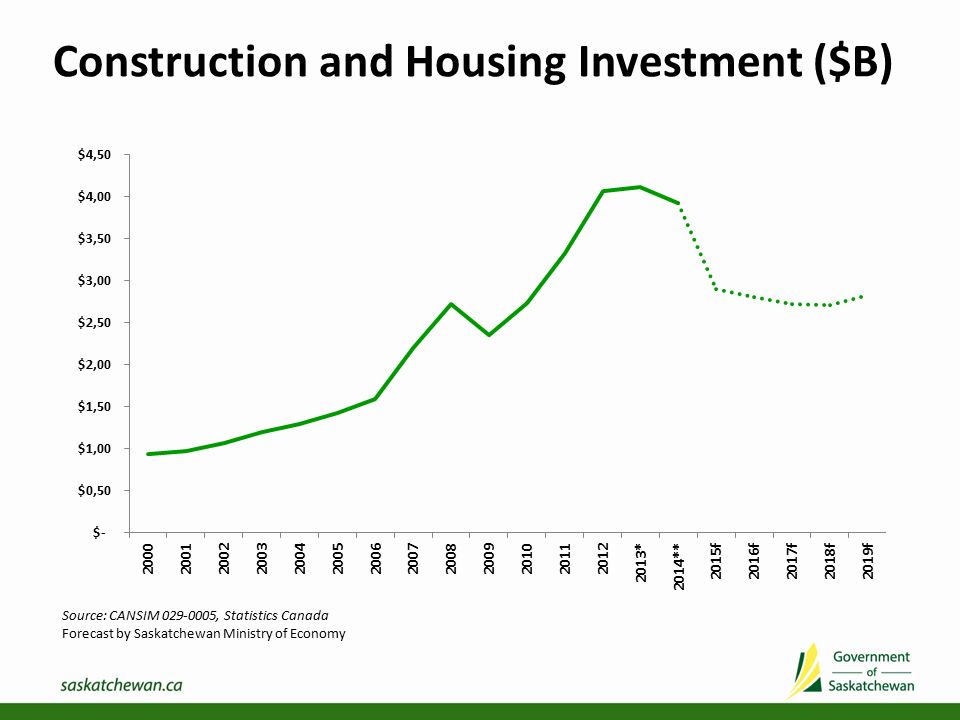 Construction and Housing Investment ($B)

$4,50
$4,00
$3,50
$3,00
$2,50
$2,00
$1,50
$1,00
$0,50
$-

2000
2001
2002
2003
2004
2005
2006
2007
2008
2009
2010
2011
2012
2013*
2014**
2015f
2016f
2017f
2018f
2019f

Source: CANSIM 029-0005, Statistics Canada
Forecast by Saskatchewan Ministry of Economy

saskatchewan.ca

Government of Saskatchewan